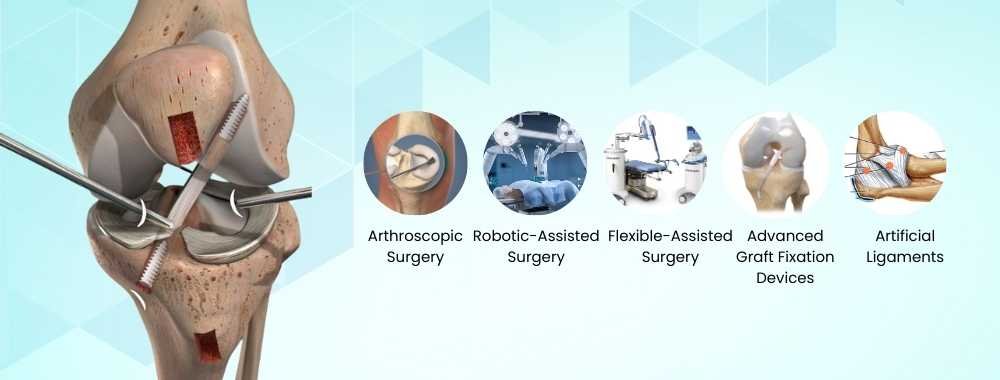 Arthroscopic Surgery

Robotic-Assisted Surgery

Flexible-Assisted Surgery

Advanced Graft Fixation Devices

Artificial Ligaments